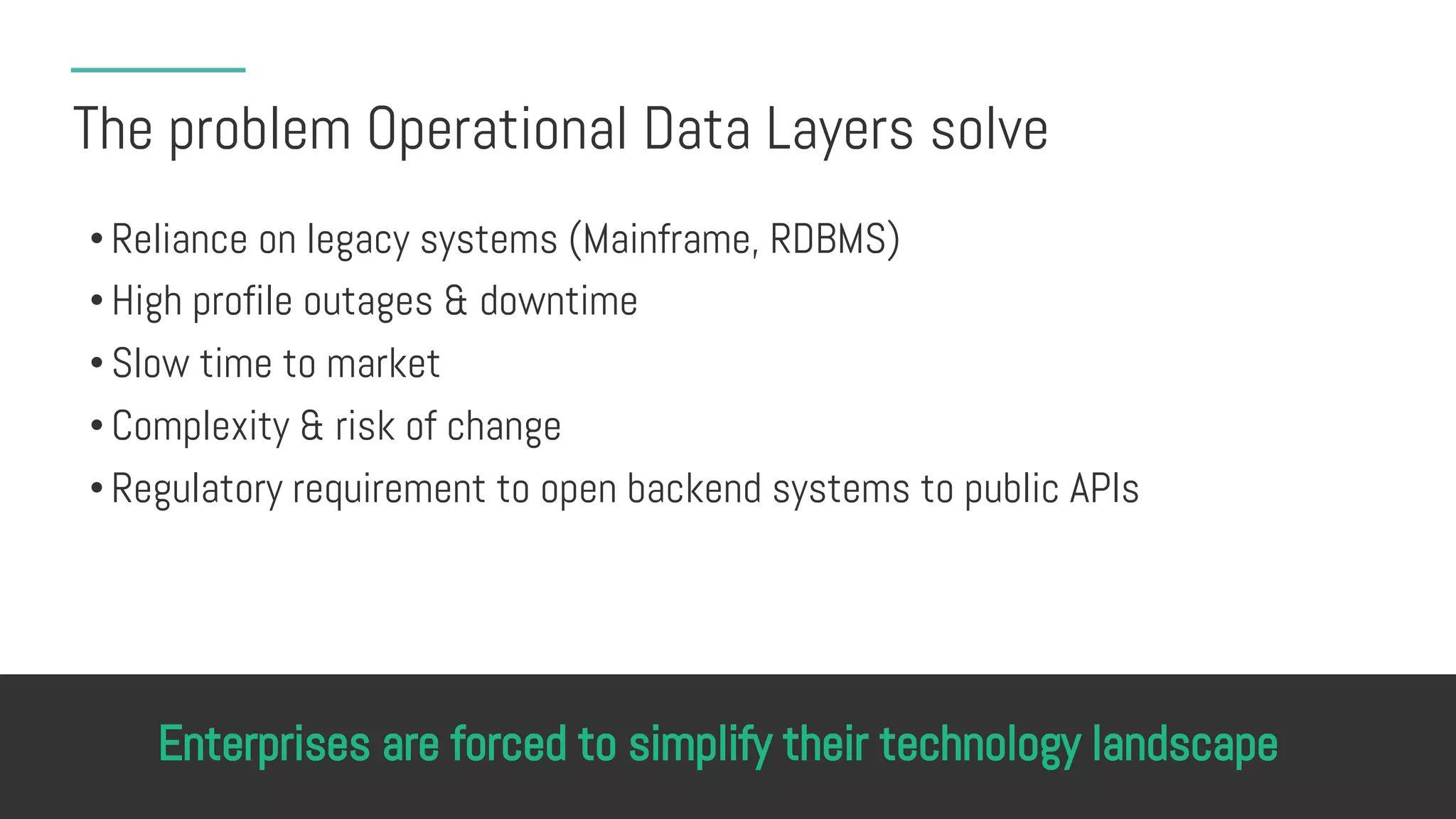 The problem Operational Data Layers solve

• Reliance on legacy systems (Mainframe, RDBMS)
• High profile outages & downtime
• Slow time to market
• Complexity & risk of change
• Regulatory requirement to open backend systems to public APIs

Enterprises are forced to simplify their technology landscape